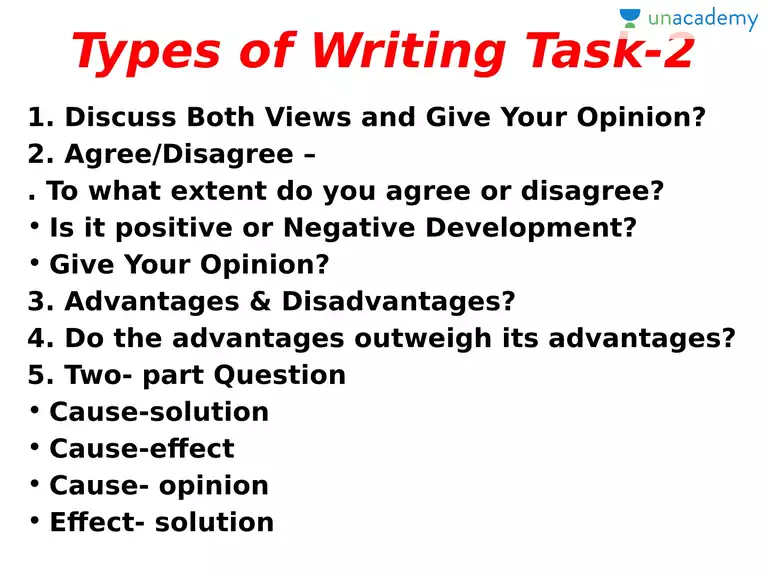 unacademy

Types of Writing Task-2

1. Discuss Both Views and Give Your Opinion?
2. Agree/Disagree –
. To what extent do you agree or disagree?
• Is it positive or Negative Development?
• Give Your Opinion?
3. Advantages & Disadvantages?
4. Do the advantages outweigh its advantages?
5. Two- part Question
• Cause-solution
• Cause-effect
• Cause- opinion
• Effect- solution